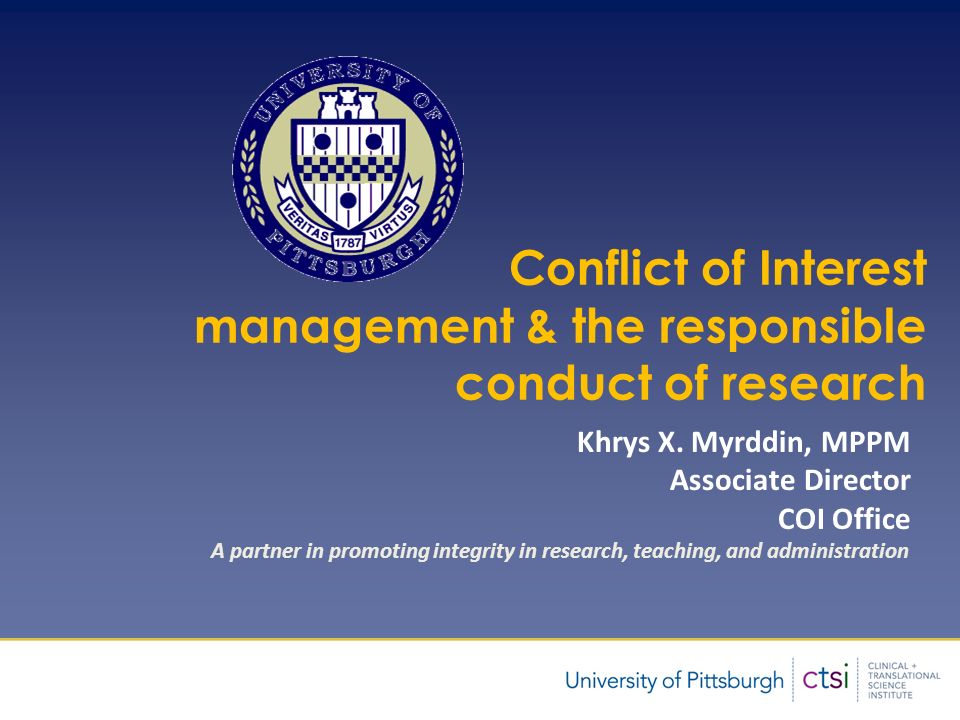 UNIVERSITY OF PITTSBURGH
VERITAS 1787 VIRTUS

Conflict of Interest management & the responsible conduct of research

Khrys X. Myrddin, MPPM
Associate Director
COI Office
A partner in promoting integrity in research, teaching, and administration

University of Pittsburgh ctsi CLINICAL + TRANSLATIONAL SCIENCE INSTITUTE